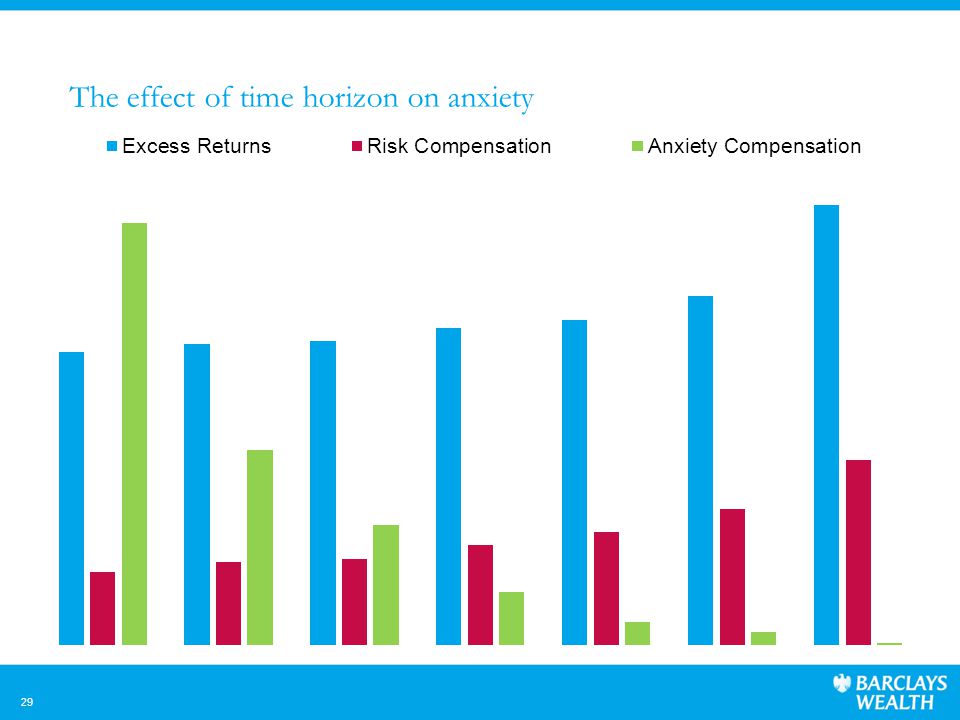 The effect of time horizon on anxiety

Excess Returns
Risk Compensation
Anxiety Compensation

29

BARCLAYS WEALTH